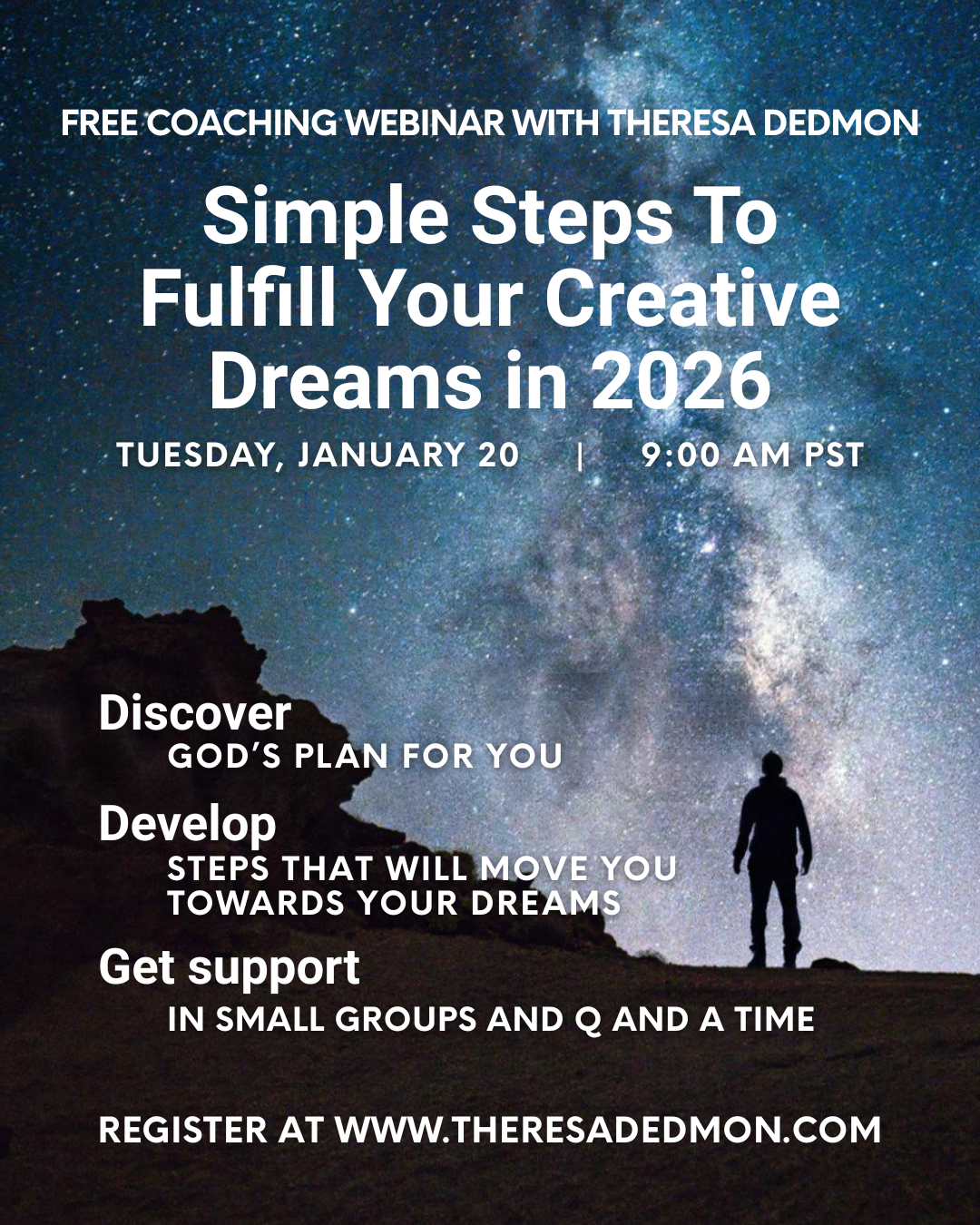 FREE COACHING WEBINAR WITH THERESA DEDMON

Simple Steps To Fulfill Your Creative Dreams in 2026

TUESDAY, JANUARY 20 | 9:00 AM PST

Discover
GOD'S PLAN FOR YOU

Develop
STEPS THAT WILL MOVE YOU TOWARDS YOUR DREAMS

Get support
IN SMALL GROUPS AND Q AND A TIME

REGISTER AT WWW.THERESADEDMON.COM